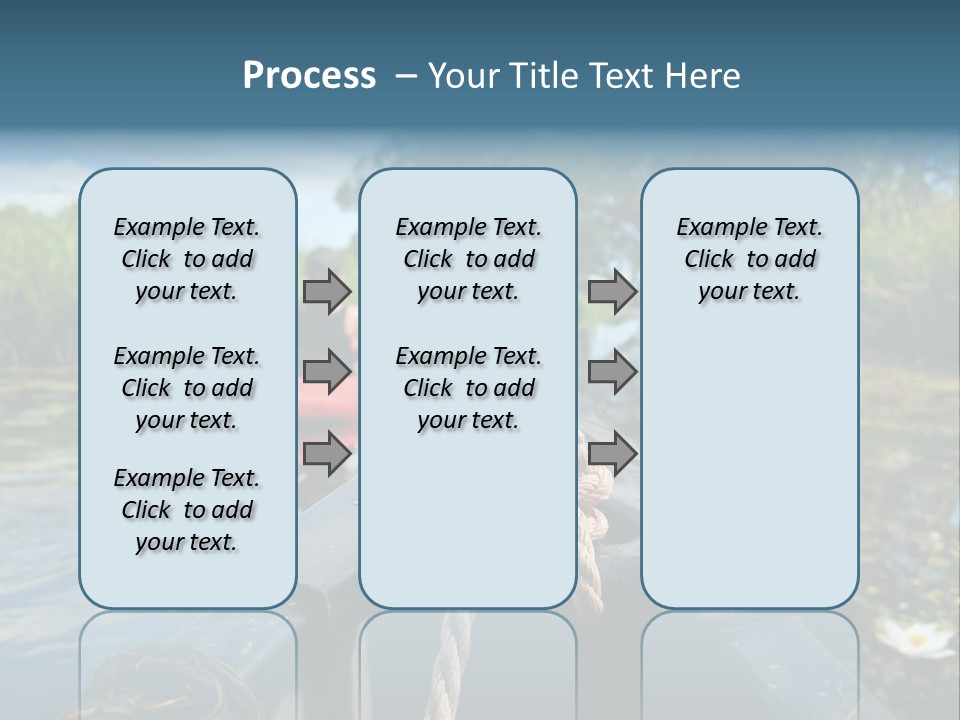 Process – Your Title Text Here

Example Text. Click to add your text.

Example Text. Click to add your text.

Example Text. Click to add your text.

Example Text. Click to add your text.

Example Text. Click to add your text.

Example Text. Click to add your text.